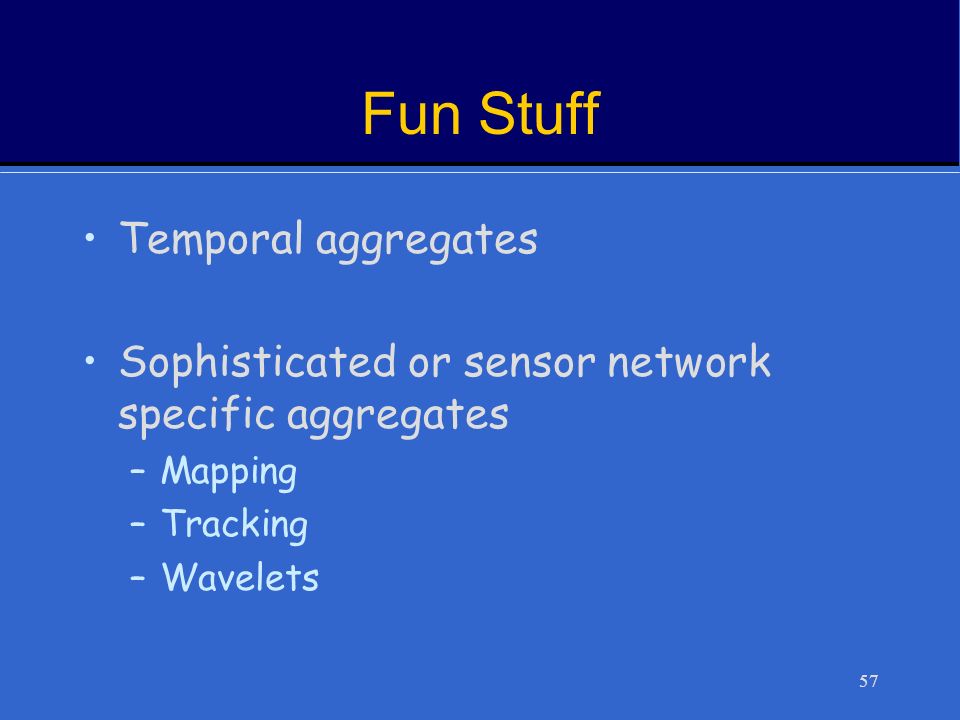 Fun Stuff

• Temporal aggregates

• Sophisticated or sensor network specific aggregates
– Mapping
– Tracking
– Wavelets

57